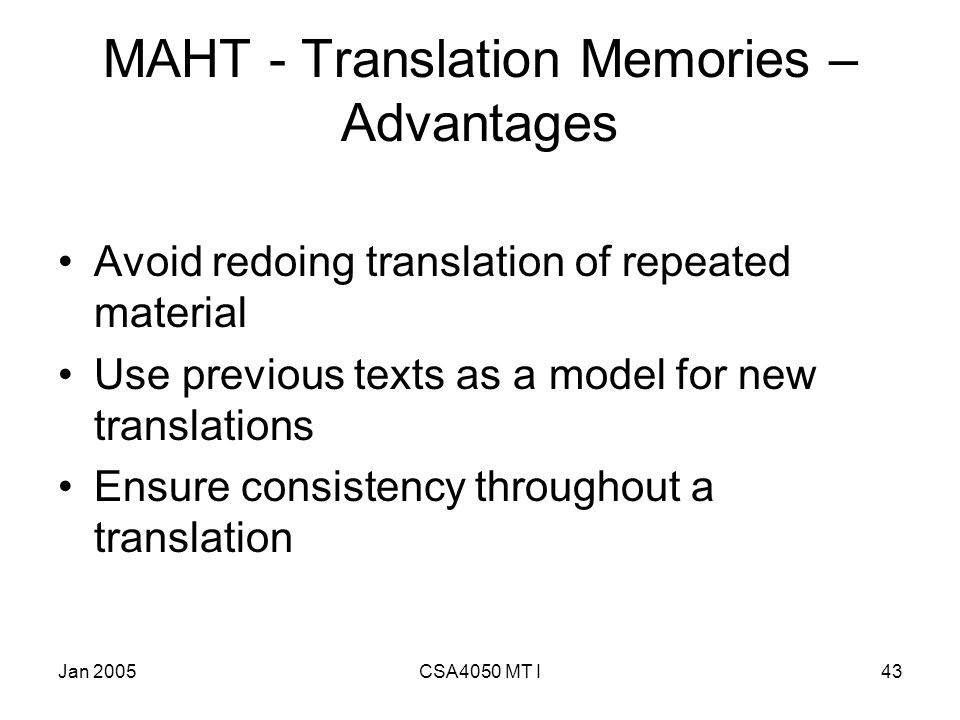 MAHT - Translation Memories – Advantages

• Avoid redoing translation of repeated material
• Use previous texts as a model for new translations
• Ensure consistency throughout a translation

Jan 2005
CSA4050 MT I
43